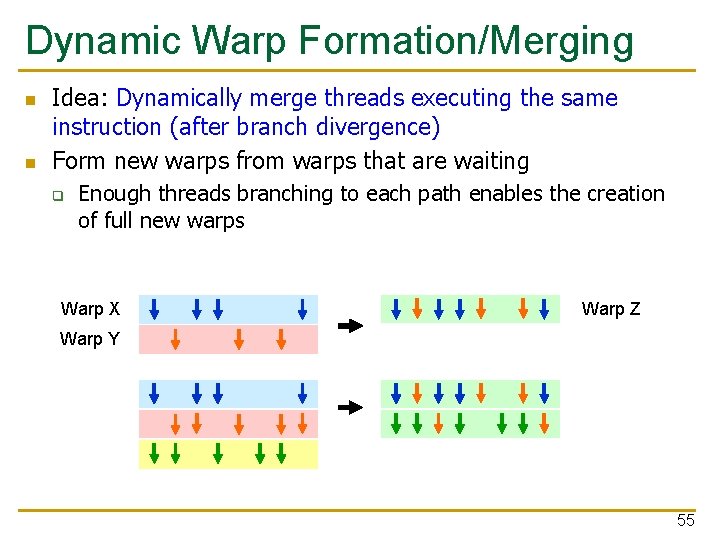 Dynamic Warp Formation/Merging

Idea: Dynamically merge threads executing the same instruction (after branch divergence)

Form new warps from warps that are waiting

Enough threads branching to each path enables the creation of full new warps

Warp X

Warp Y

Warp Z

55